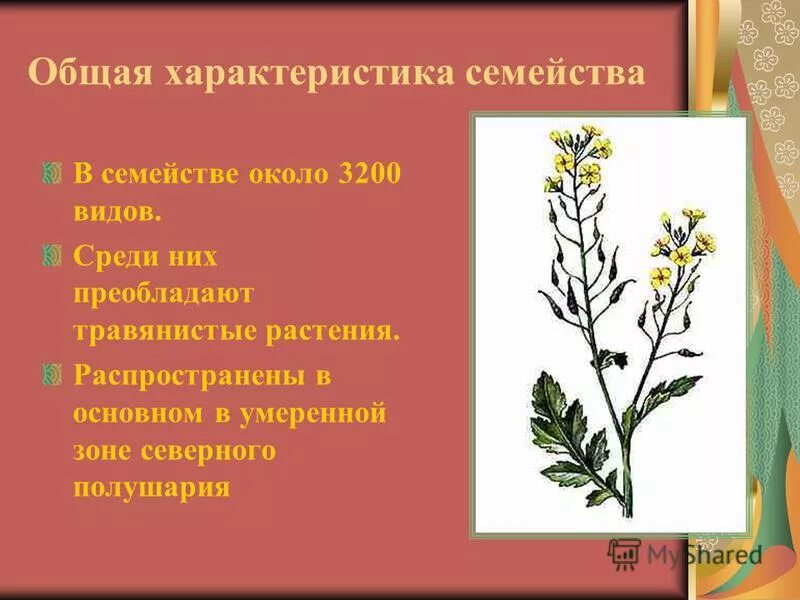 Общая характеристика семейства

В семействе около 3200 видов.

Среди них преобладают травянистые растения.

Распространены в основном в умеренной зоне северного полушария

MyShared